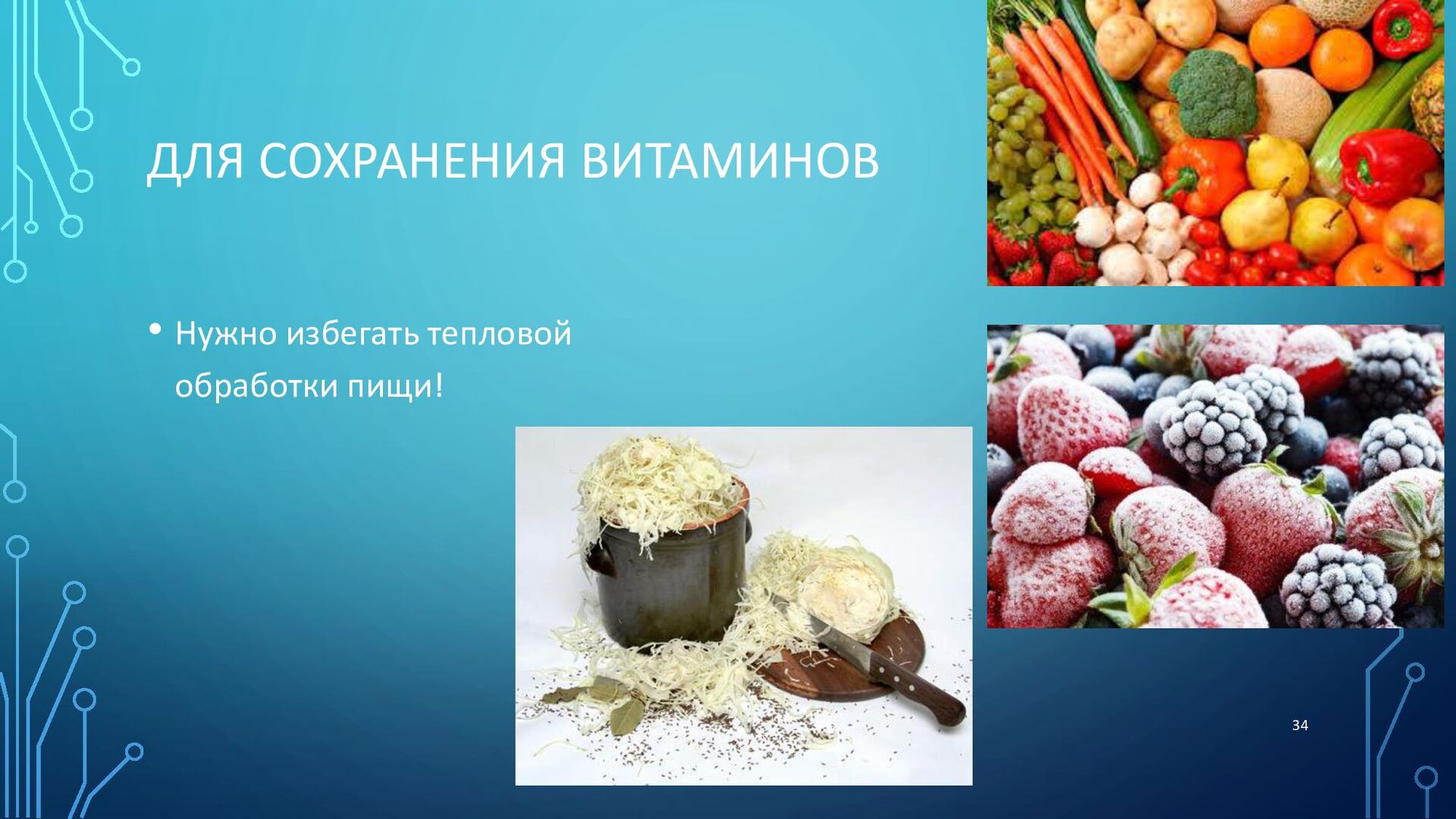 ДЛЯ СОХРАНЕНИЯ ВИТАМИНОВ

• Нужно избегать тепловой обработки пищи!

34